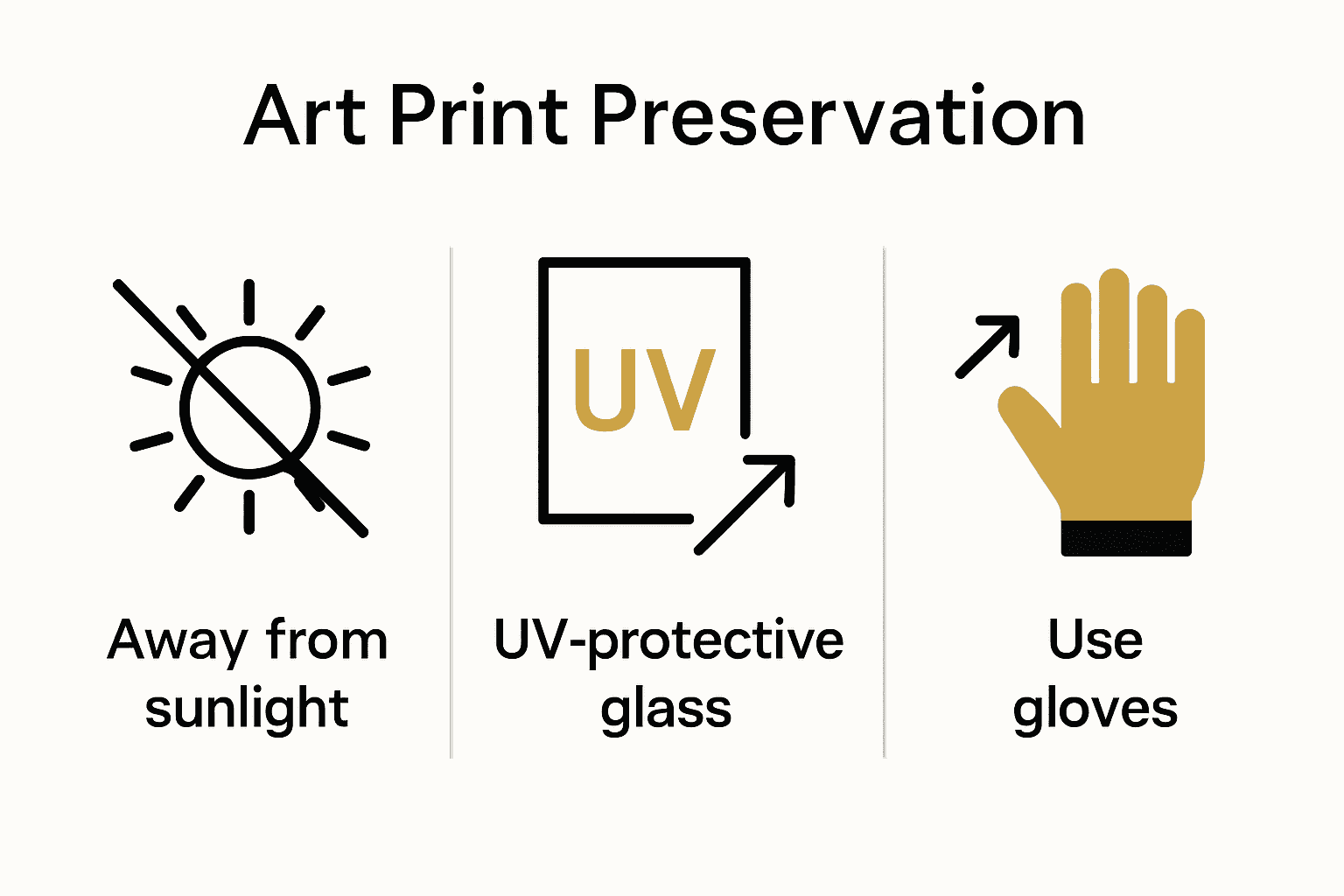 Art Print Preservation

Away from sunlight

UV

UV-protective glass

Use gloves